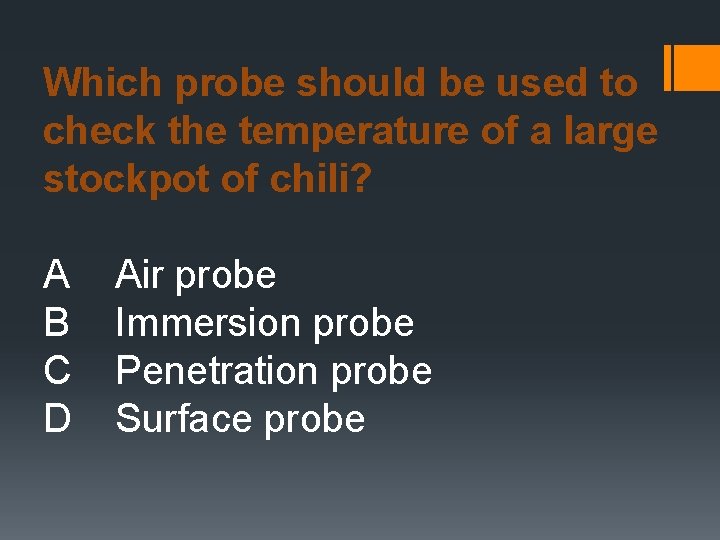 Which probe should be used to check the temperature of a large stockpot of chili?

A Air probe
B Immersion probe
C Penetration probe
D Surface probe